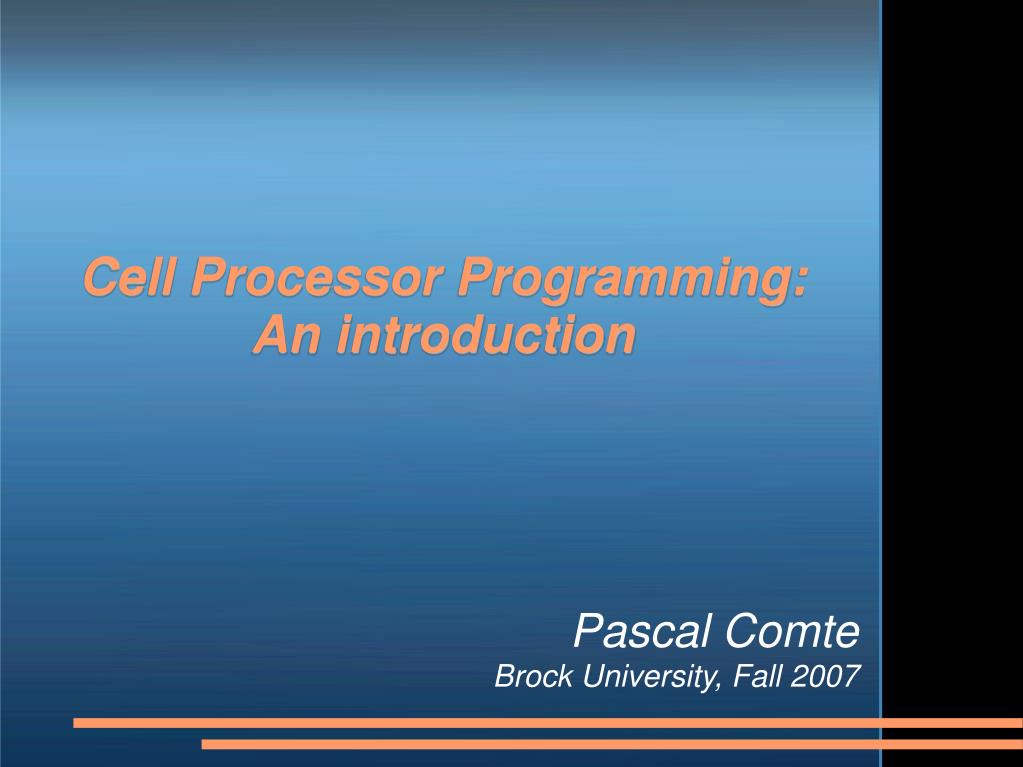 Cell Processor Programming: An introduction

Pascal Comte
Brock University, Fall 2007